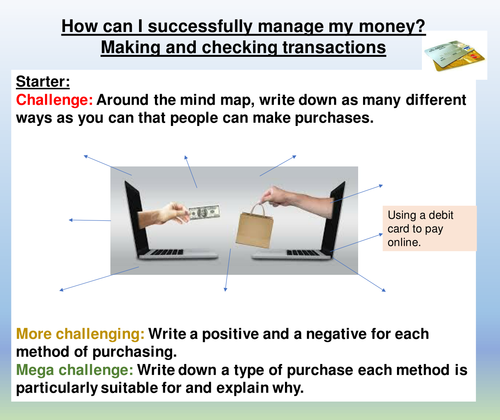 How can I successfully manage my money?
Making and checking transactions

Starter:
Challenge: Around the mind map, write down as many different ways as you can that people can make purchases.

Using a debit card to pay online.

More challenging: Write a positive and a negative for each method of purchasing.
Mega challenge: Write down a type of purchase each method is particularly suitable for and explain why.